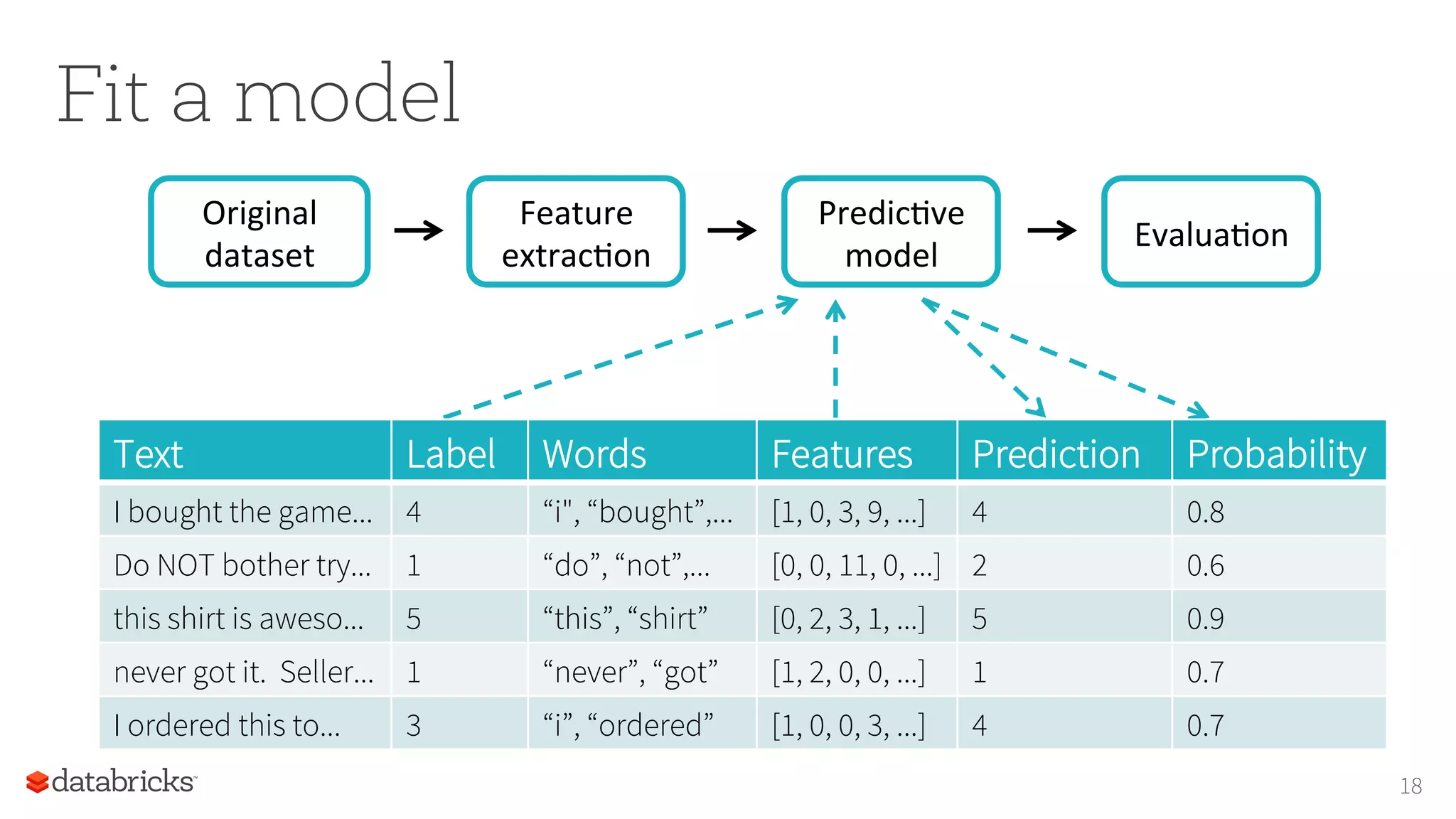 Fit a model

Original dataset → Feature extraction → Predictive model → Evaluation

| Text | Label | Words | Features | Prediction | Probability |
|---|---|---|---|---|---|
| I bought the game... | 4 | “i", “bought”,... | [1, 0, 3, 9, ...] | 4 | 0.8 |
| Do NOT bother try... | 1 | “do”, “not”,... | [0, 0, 11, 0, ...] | 2 | 0.6 |
| this shirt is aweso... | 5 | “this”, “shirt” | [0, 2, 3, 1, ...] | 5 | 0.9 |
| never got it. Seller... | 1 | “never”, “got” | [1, 2, 0, 0, ...] | 1 | 0.7 |
| I ordered this to... | 3 | “i”, “ordered” | [1, 0, 0, 3, ...] | 4 | 0.7 |

databricks

18